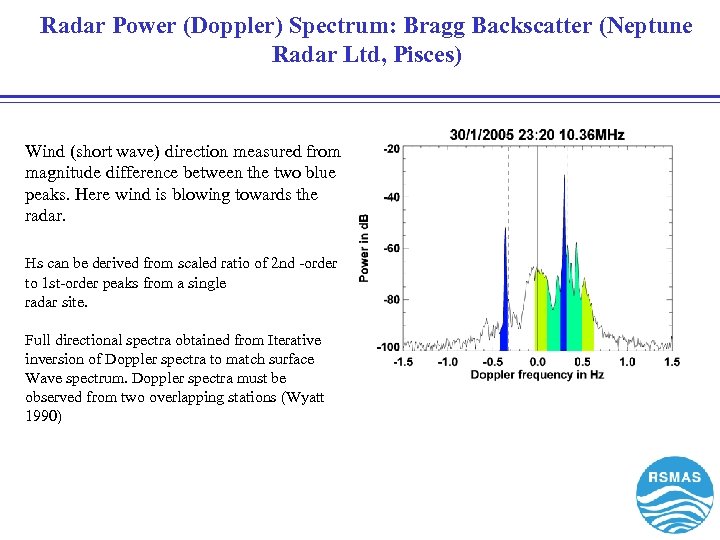 Radar Power (Doppler) Spectrum: Bragg Backscatter (Neptune Radar Ltd, Pisces)

Wind (short wave) direction measured from magnitude difference between the two blue peaks. Here wind is blowing towards the radar.

Hs can be derived from scaled ratio of 2nd -order to 1st-order peaks from a single radar site.

Full directional spectra obtained from Iterative inversion of Doppler spectra to match surface Wave spectrum. Doppler spectra must be observed from two overlapping stations (Wyatt 1990)

30/1/2005 23:20 10.36MHz

Power in dB

-20
-40
-60
-80
-100

-1.5 -1.0 -0.5 0.0 0.5 1.0 1.5

Doppler frequency in Hz

RSMAS